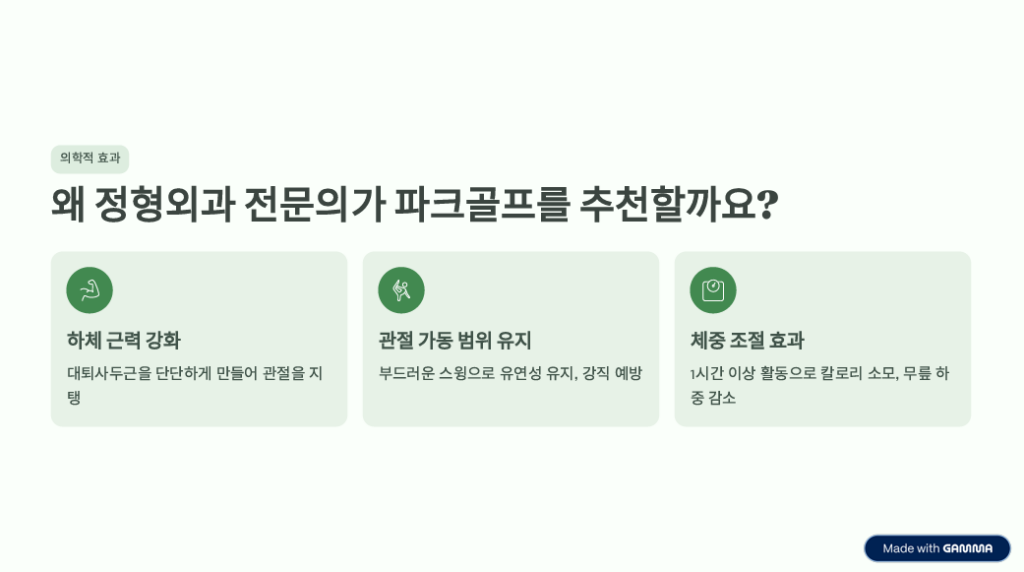 의학적 효과

왜 정형외과 전문의가 파크골프를 추천할까요?

하체 근력 강화

대퇴사두근을 단단하게 만들어 관절을 지탱

관절 가동 범위 유지

부드러운 스윙으로 유연성 유지, 강직 예방

체중 조절 효과

1시간 이상 활동으로 칼로리 소모, 무릎 하중 감소

Made with GAMMA